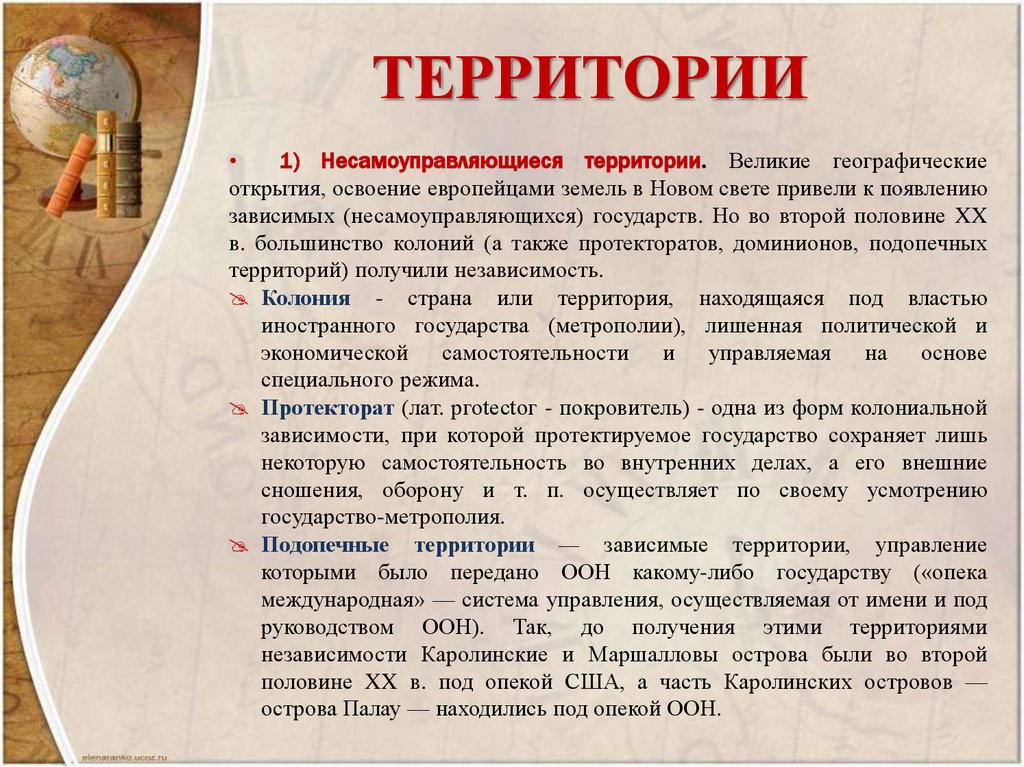 ТЕРРИТОРИИ

• 1) Несамоуправляющиеся территории. Великие географические открытия, освоение европейцами земель в Новом свете привели к появлению зависимых (несамоуправляющихся) государств. Но во второй половине XX в. большинство колоний (а также протекторатов, доминионов, подопечных территорий) получили независимость.

Колония - страна или территория, находящаяся под властью иностранного государства (метрополии), лишенная политической и экономической самостоятельности и управляемая на основе специального режима.

Протекторат (лат. protector - покровитель) - одна из форм колониальной зависимости, при которой протектируемое государство сохраняет лишь некоторую самостоятельность во внутренних делах, а его внешние сношения, оборону и т. п. осуществляет по своему усмотрению государство-метрополия.

Подопечные территории — зависимые территории, управление которыми было передано ООН какому-либо государству («опека международная» — система управления, осуществляемая от имени и под руководством ООН). Так, до получения этими территориями независимости Каролинские и Маршалловы острова были во второй половине XX в. под опекой США, а часть Каролинских островов — острова Палау — находились под опекой ООН.

elenaranko.ucoz.ru